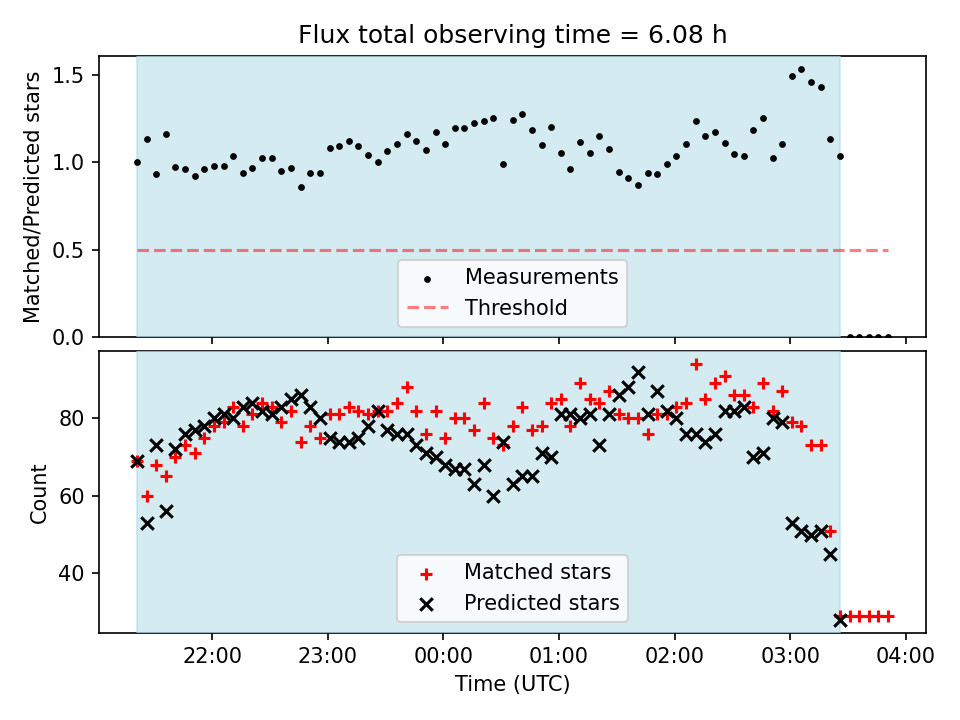 Flux total observing time = 6.08 h

Matched/Predicted stars

1.5
1.0
0.5
0.0

Measurements
Threshold

Count

80
60
40

Matched stars
Predicted stars

22:00 23:00 00:00 01:00 02:00 03:00 04:00

Time (UTC)